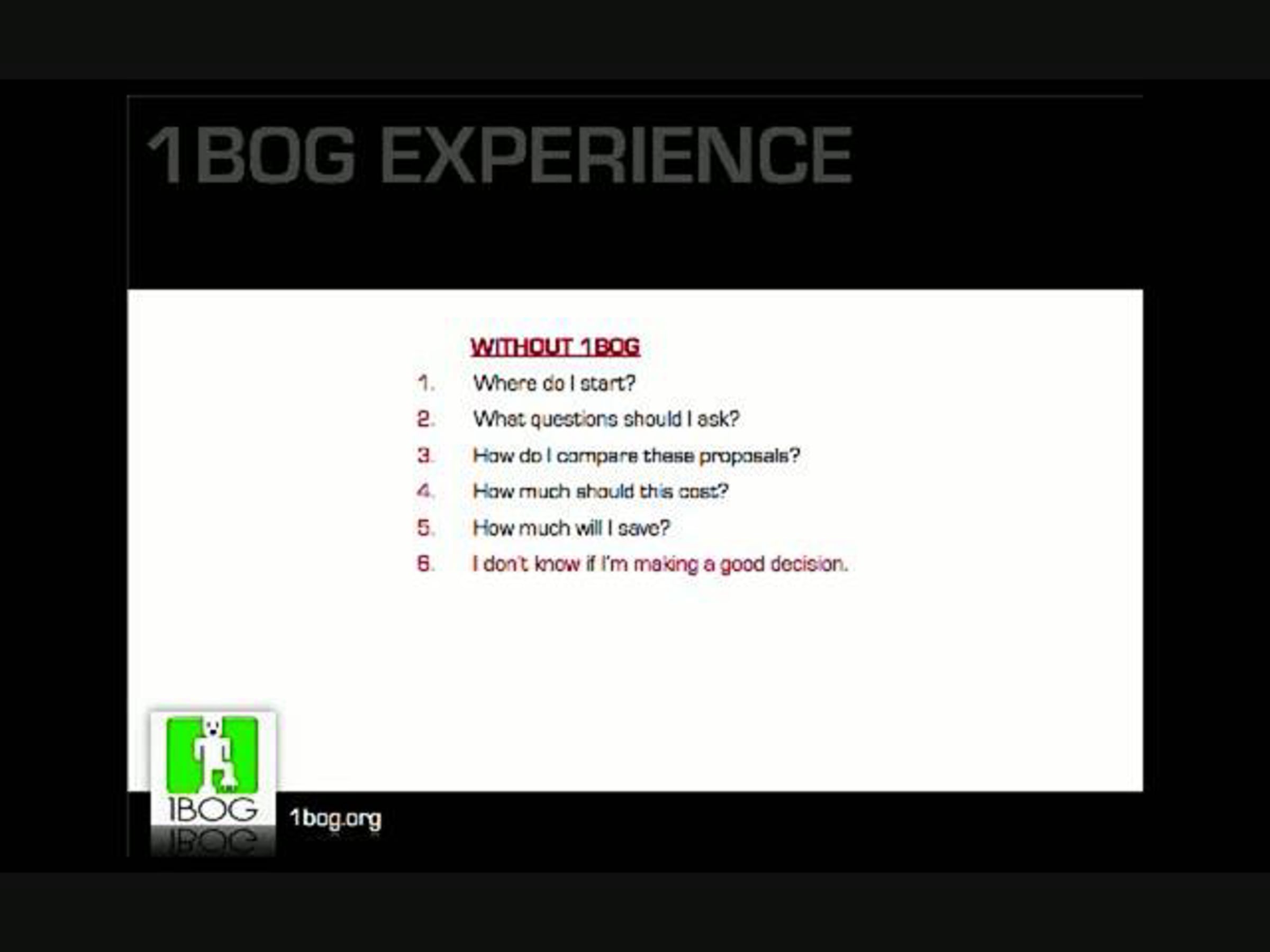 1BOG EXPERIENCE

WITHOUT 1BOG

1. Where do I start?
2. What questions should I ask?
3. How do I compare these proposals?
4. How much should this cost?
5. How much will I save?
6. I don't know if I'm making a good decision.

1BOG

1bog.org